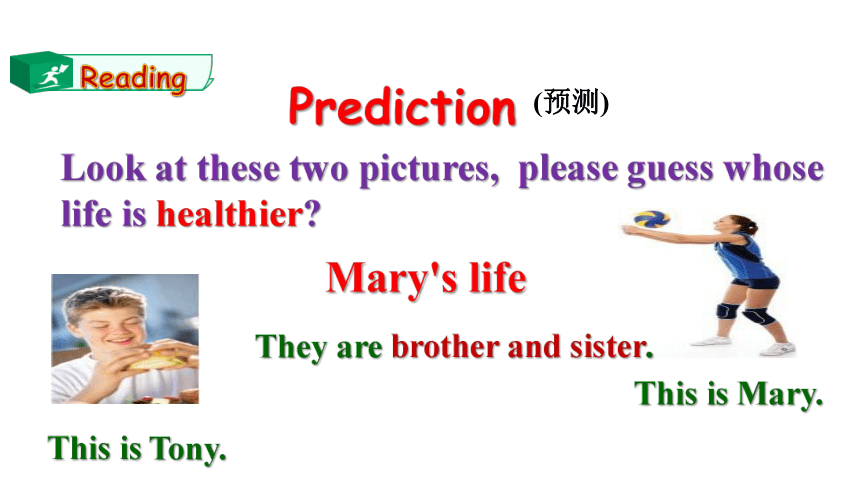 Reading

Prediction (预测)

Look at these two pictures, please guess whose life is healthier?

Mary's life

They are brother and sister.

This is Mary.

This is Tony.